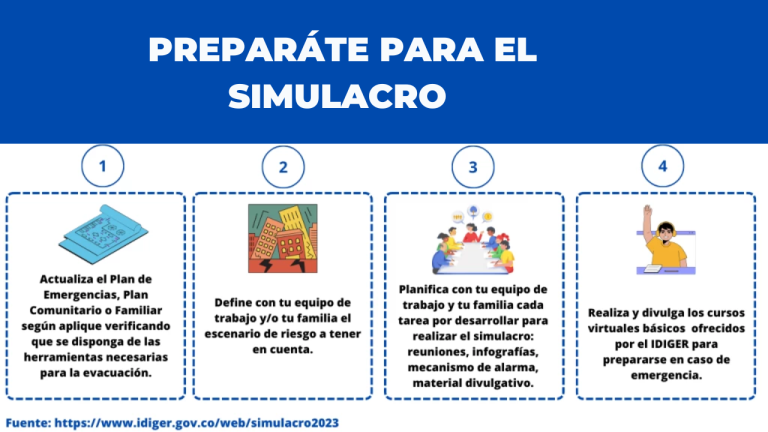 PREPARÁTE PARA EL SIMULACRO

1

Actualiza el Plan de Emergencias, Plan Comunitario o Familiar según aplique verificando que se disponga de las herramientas necesarias para la evacuación.

2

Define con tu equipo de trabajo y/o tu familia el escenario de riesgo a tener en cuenta.

3

Planifica con tu equipo de trabajo y tu familia cada tarea por desarrollar para realizar el simulacro: reuniones, infografías, mecanismo de alarma, material divulgativo.

4

Realiza y divulga los cursos virtuales básicos ofrecidos por el IDIGER para prepararse en caso de emergencia.

Fuente: https://www.idiger.gov.co/web/simulacro2023